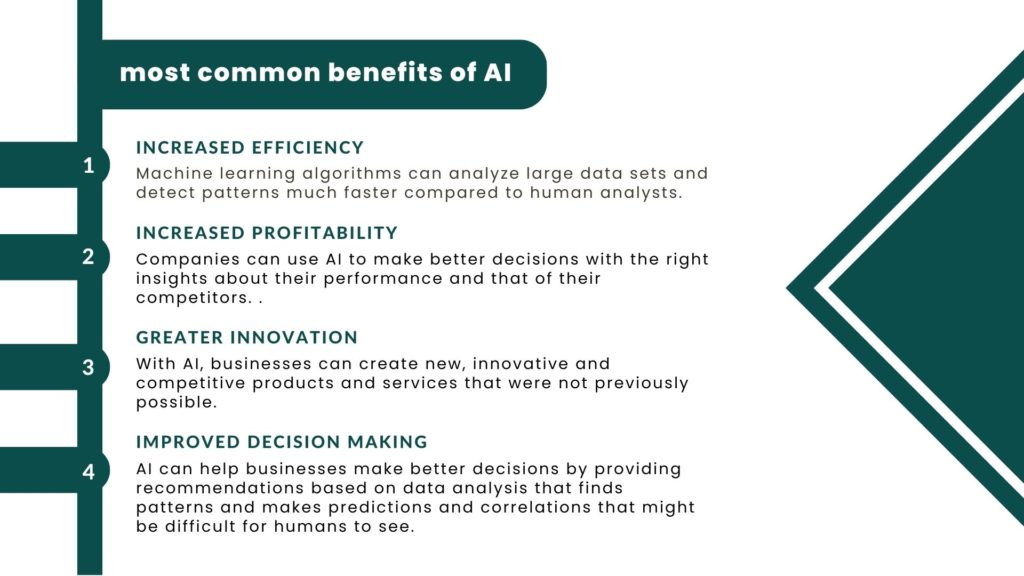 most common benefits of AI

1

INCREASED EFFICIENCY

Machine learning algorithms can analyze large data sets and detect patterns much faster compared to human analysts.

2

INCREASED PROFITABILITY

Companies can use AI to make better decisions with the right insights about their performance and that of their competitors. .

3

GREATER INNOVATION

With AI, businesses can create new, innovative and competitive products and services that were not previously possible.

4

IMPROVED DECISION MAKING

AI can help businesses make better decisions by providing recommendations based on data analysis that finds patterns and makes predictions and correlations that might be difficult for humans to see.